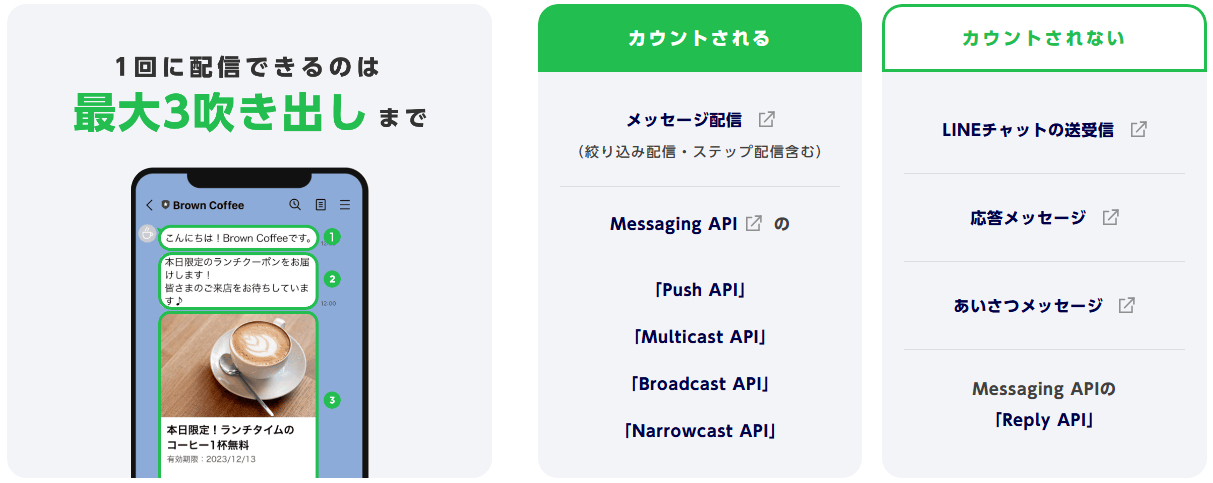 1回に配信できるのは
最大3吹き出しまで

Brown Coffee

こんにちは！Brown Coffeeです。
1

本日限定のランチクーポンをお届けします！
皆さまのご来店をお待ちしています♪
2

12:00

3

本日限定！ランチタイムのコーヒー1杯無料
有効期限：2023/12/13

カウントされる

メッセージ配信
（絞り込み配信・ステップ配信含む）

Messaging API の

「Push API」
「Multicast API」
「Broadcast API」
「Narrowcast API」

カウントされない

LINEチャットの送受信

応答メッセージ

あいさつメッセージ

Messaging APIの
「Reply API」